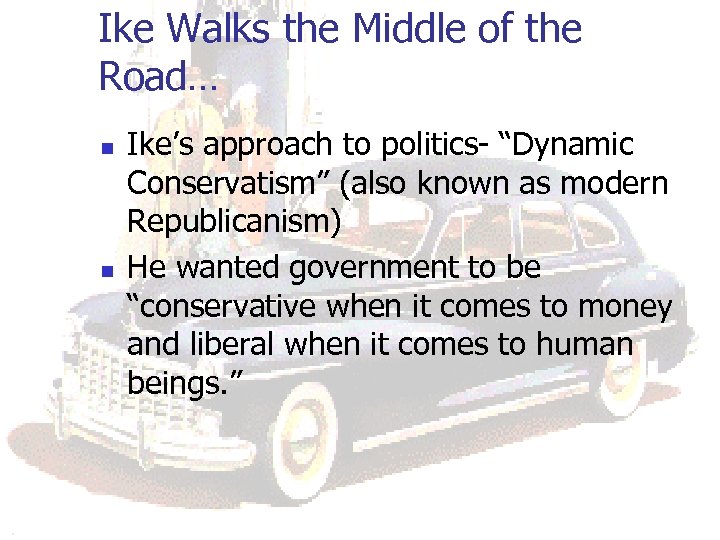 Ike Walks the Middle of the Road…

- Ike’s approach to politics- “Dynamic Conservatism” (also known as modern Republicanism)
- He wanted government to be “conservative when it comes to money and liberal when it comes to human beings.”